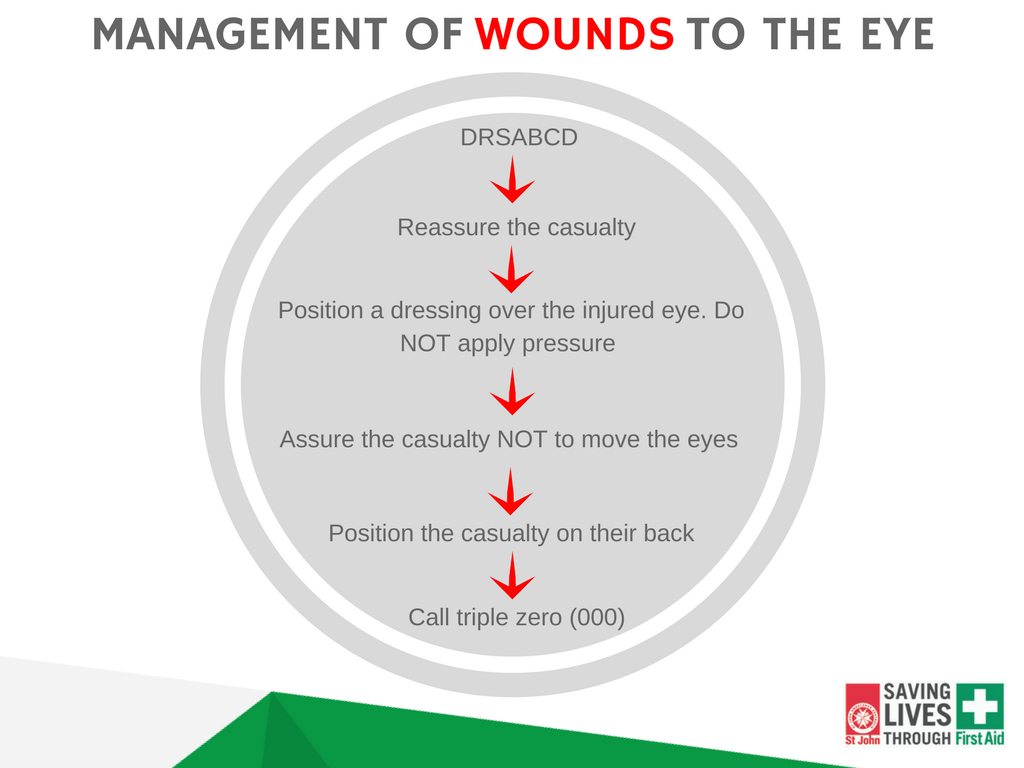 MANAGEMENT OF WOUNDS TO THE EYE

DRSABCD

Reassure the casualty

Position a dressing over the injured eye. Do NOT apply pressure

Assure the casualty NOT to move the eyes

Position the casualty on their back

Call triple zero (000)

St John SAVING LIVES THROUGH First Aid